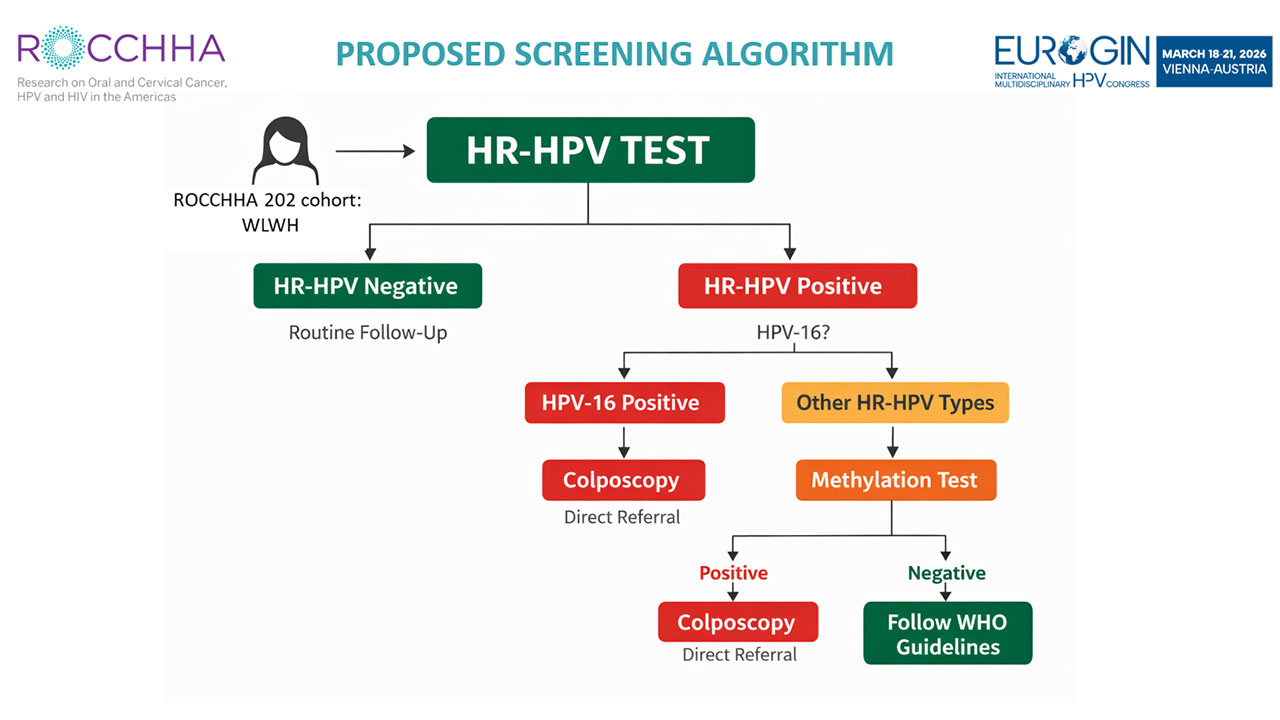 ROCCHHA
Research on Oral and Cervical Cancer, HPV and HIV in the Americas

PROPOSED SCREENING ALGORITHM

EUROGIN
INTERNATIONAL MULTIDISCIPLINARY HPV CONGRESS
MARCH 18-21, 2026
VIENNA-AUSTRIA

ROCCHHA 202 cohort: WLWH

HR-HPV TEST

HR-HPV Negative
Routine Follow-Up

HR-HPV Positive
HPV-16?

HPV-16 Positive

Colposcopy
Direct Referral

Other HR-HPV Types

Methylation Test

Positive

Colposcopy
Direct Referral

Negative

Follow WHO Guidelines